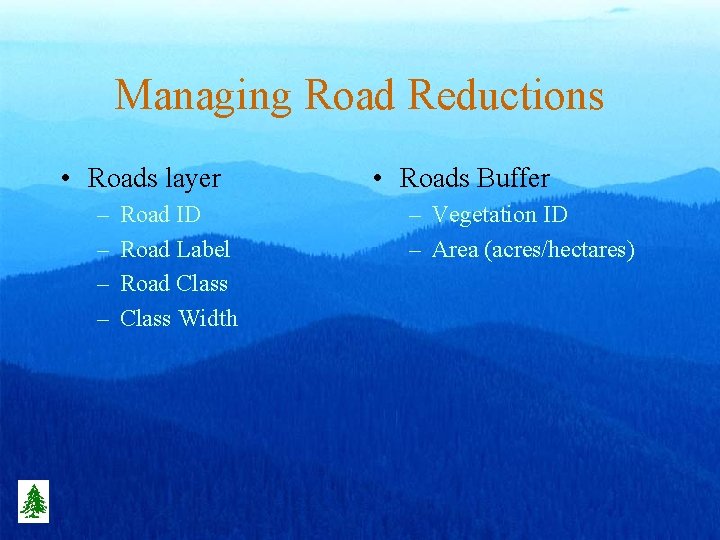 Managing Road Reductions

• Roads layer
– Road ID
– Road Label
– Road Class
– Class Width

• Roads Buffer
– Vegetation ID
– Area (acres/hectares)